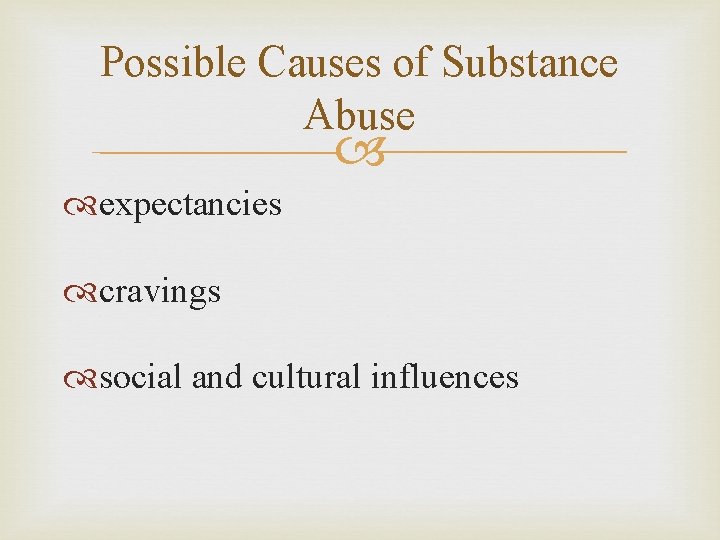 Possible Causes of Substance Abuse

expectancies

cravings

social and cultural influences